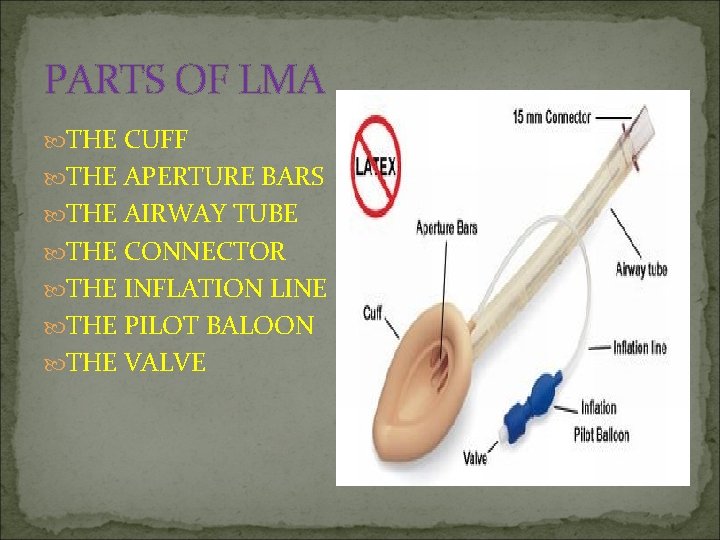 PARTS OF LMA

THE CUFF
THE APERTURE BARS
THE AIRWAY TUBE
THE CONNECTOR
THE INFLATION LINE
THE PILOT BALOON
THE VALVE

LATEX

15 mm Connector

Aperture Bars

Airway tube

Cuff

Inflation line

Inflation
Pilot Balloon

Valve